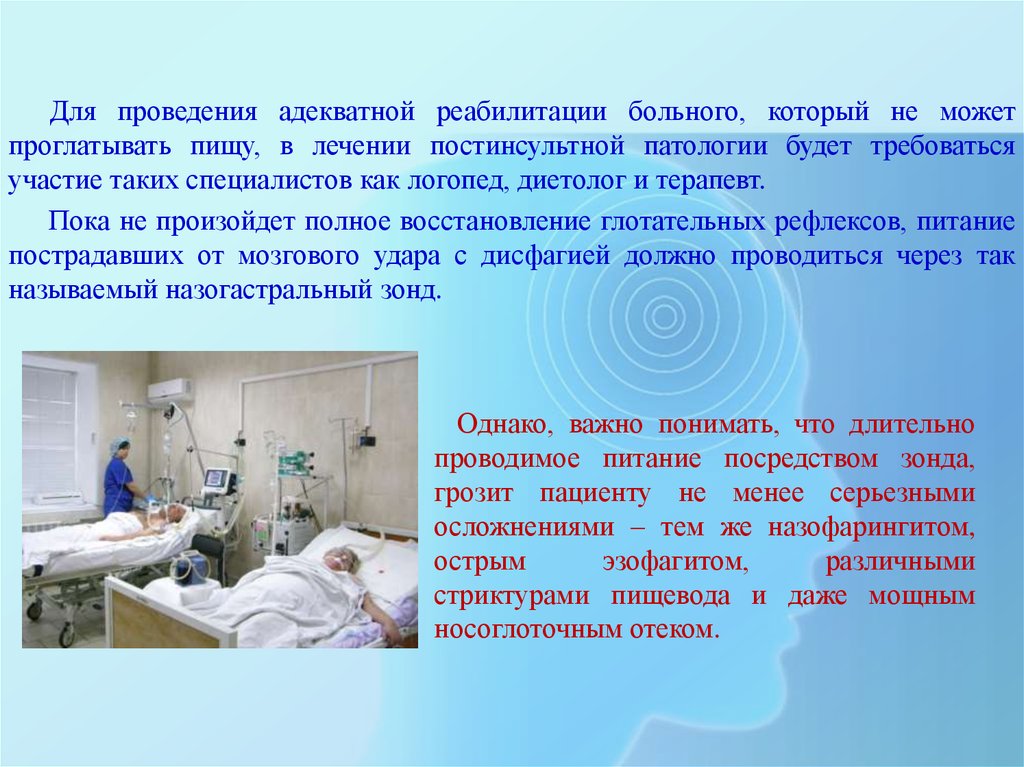 Для проведения адекватной реабилитации больного, который не может проглатывать пищу, в лечении постинсультной патологии будет требоваться участие таких специалистов как логопед, диетолог и терапевт.

Пока не произойдет полное восстановление глотательных рефлексов, питание пострадавших от мозгового удара с дисфагией должно проводиться через так называемый назогастральный зонд.

Однако, важно понимать, что длительно проводимое питание посредством зонда, грозит пациенту не менее серьезными осложнениями – тем же назофарингитом, острым эзофагитом, различными стриктурами пищевода и даже мощным носоглоточным отеком.